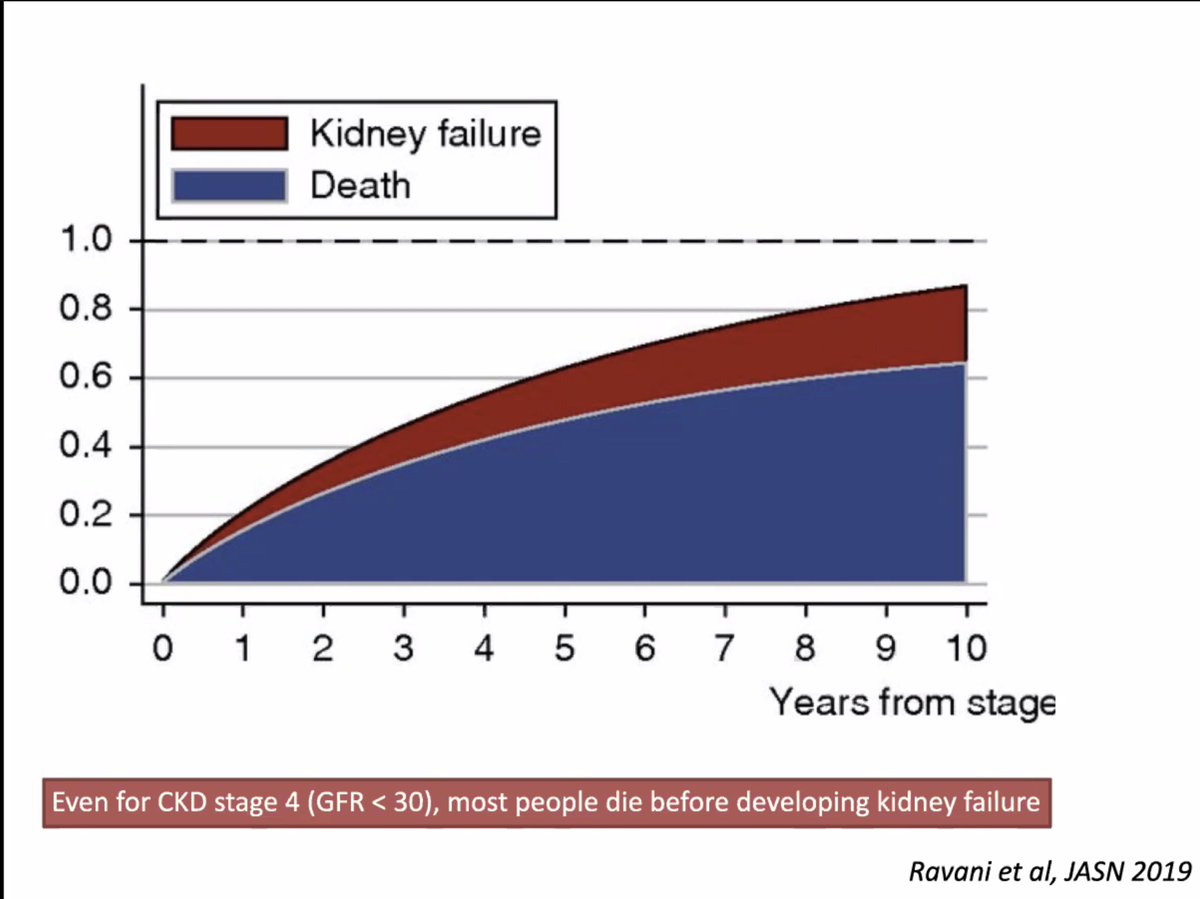 Kidney failure
Death

1.0
0.8
0.6
0.4
0.2
0.0

0 1 2 3 4 5 6 7 8 9 10
Years from stage

Even for CKD stage 4 (GFR < 30), most people die before developing kidney failure

Ravani et al, JASN 2019